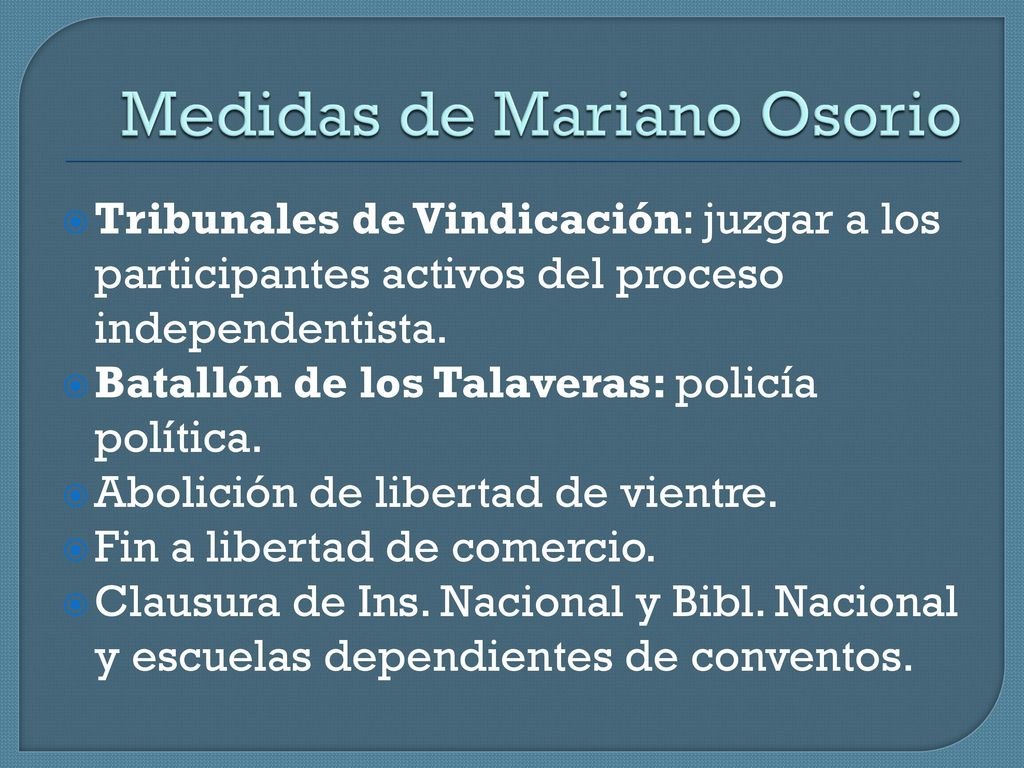 Medidas de Mariano Osorio

Tribunales de Vindicación: juzgar a los participantes activos del proceso independentista.
Batallón de los Talaveras: policía política.
Abolición de libertad de vientre.
Fin a libertad de comercio.
Clausura de Ins. Nacional y Bibl. Nacional y escuelas dependientes de conventos.